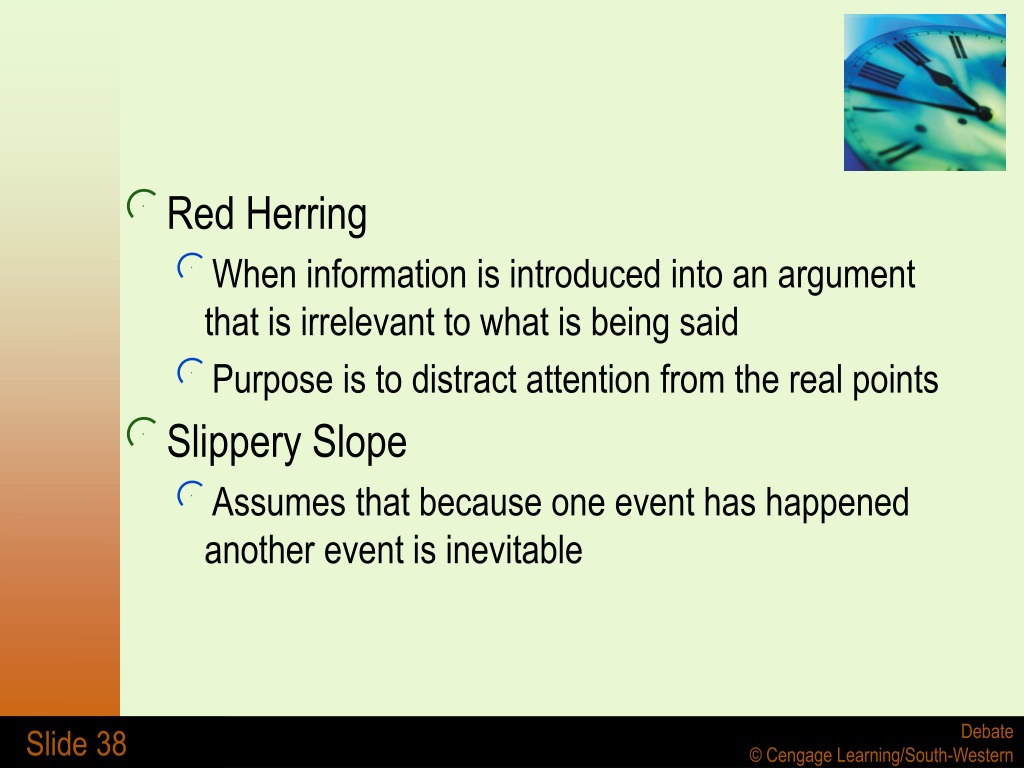 Red Herring

When information is introduced into an argument that is irrelevant to what is being said

Purpose is to distract attention from the real points

Slippery Slope

Assumes that because one event has happened another event is inevitable

Slide 38

Debate
© Cengage Learning/South-Western